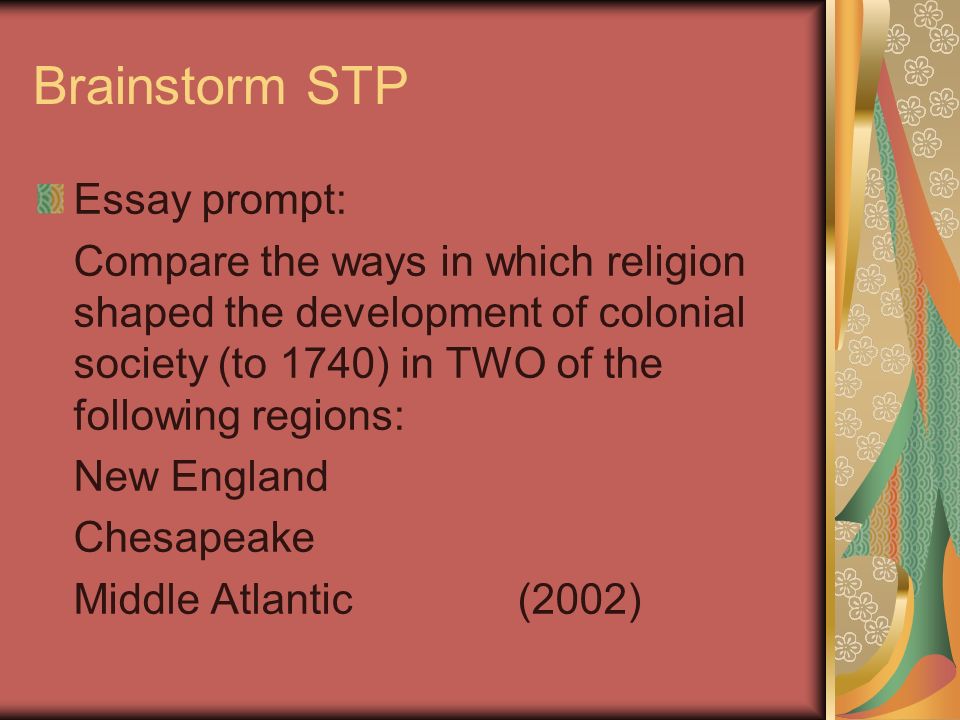 Brainstorm STP

Essay prompt:

Compare the ways in which religion shaped the development of colonial society (to 1740) in TWO of the following regions:

New England

Chesapeake

Middle Atlantic (2002)